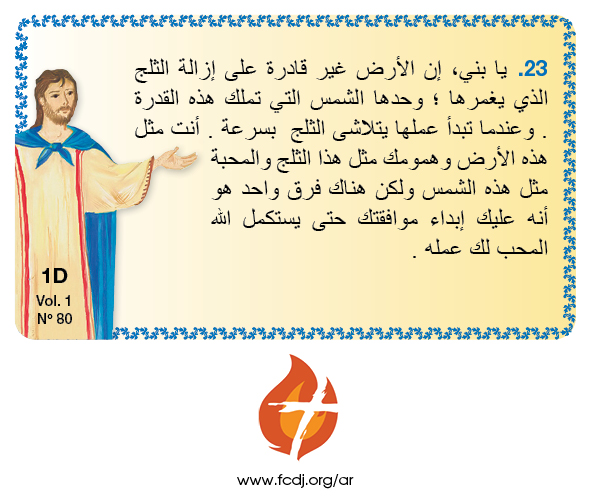 23. يا بني، إن الأرض غير قادرة على إزالة الثلج الذي يغمرها ؛ وحدها الشمس التي تملك هذه القدرة . وعندما تبدأ عملها يتلاشى الثلج بسرعة . أنت مثل هذه الأرض وهمومك مثل هذا الثلج والمحبة مثل هذه الشمس ولكن هناك فرق واحد هو أنه عليك إبداء موافقتك حتى يستكمل الله المحب لك عمله .

1D
Vol. 1
Nº 80

www.fcdj.org/ar